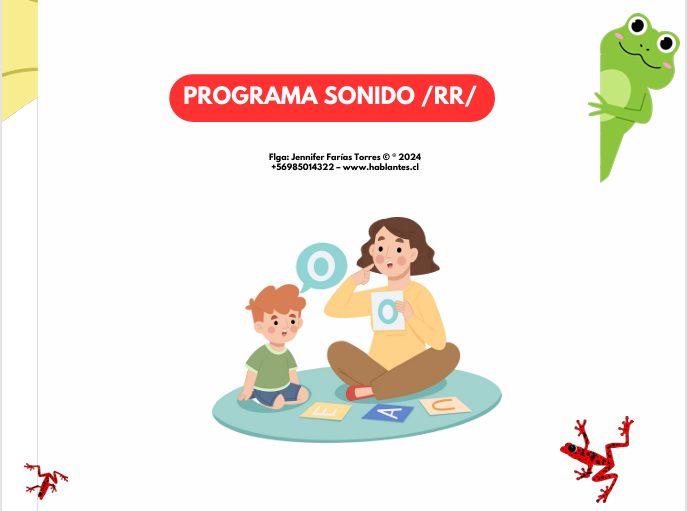 PROGRAMA SONIDO /RR/

Flga: Jennifer Farías Torres © ® 2024
+56985014322 – www.hablantes.cl

O

O

E A U